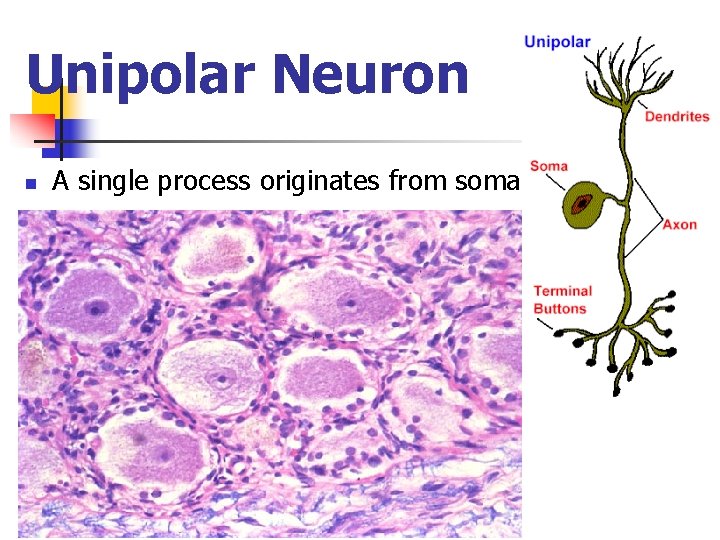 Unipolar Neuron

A single process originates from soma

Unipolar

Dendrites

Soma

Axon

Terminal Buttons